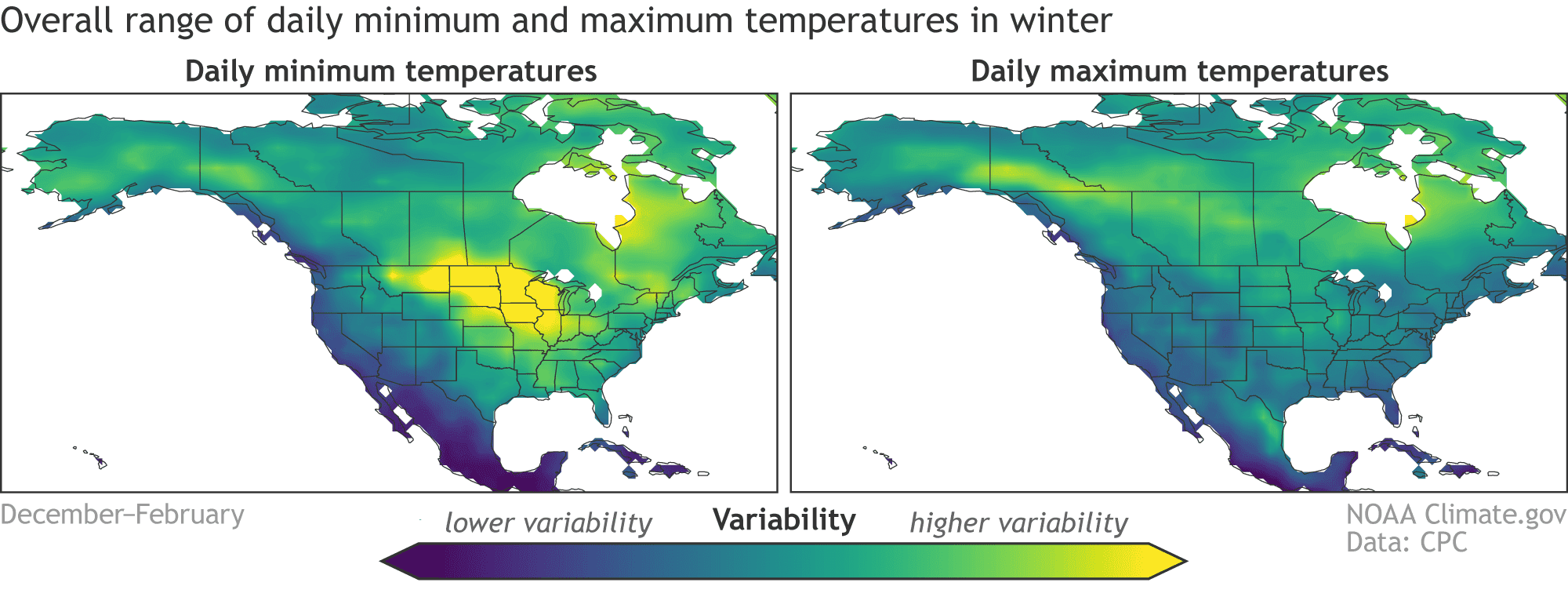 Overall range of daily minimum and maximum temperatures in winter

Daily minimum temperatures

Daily maximum temperatures

December–February

lower variability Variability higher variability

NOAA Climate.gov
Data: CPC